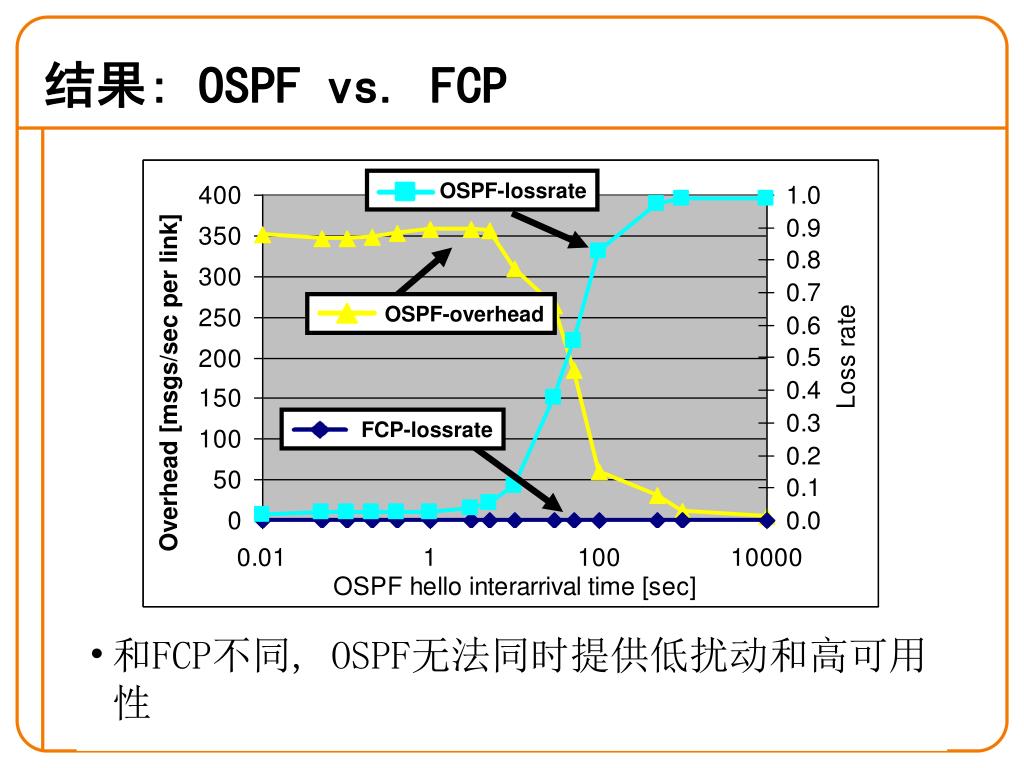 结果: OSPF vs. FCP

OSPF-lossrate

OSPF-overhead

FCP-lossrate

Overhead [msgs/sec per link]

400
350
300
250
200
150
100
50
0

1.0
0.9
0.8
0.7
0.6
0.5
0.4
0.3
0.2
0.1
0.0

Loss rate

0.01
1
100
10000

OSPF hello interarrival time [sec]

• 和FCP不同, OSPF无法同时提供低扰动和高可用性